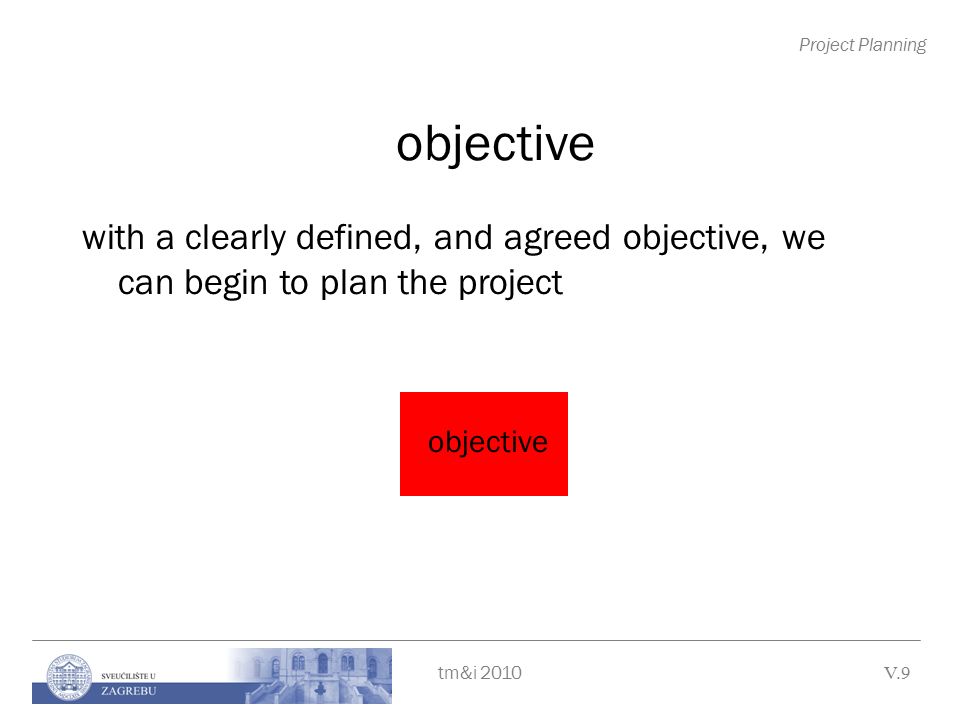 Project Planning

objective

with a clearly defined, and agreed objective, we can begin to plan the project

objective

SVEUČILIŠTE U ZAGREBU

tm&i 2010

V.9